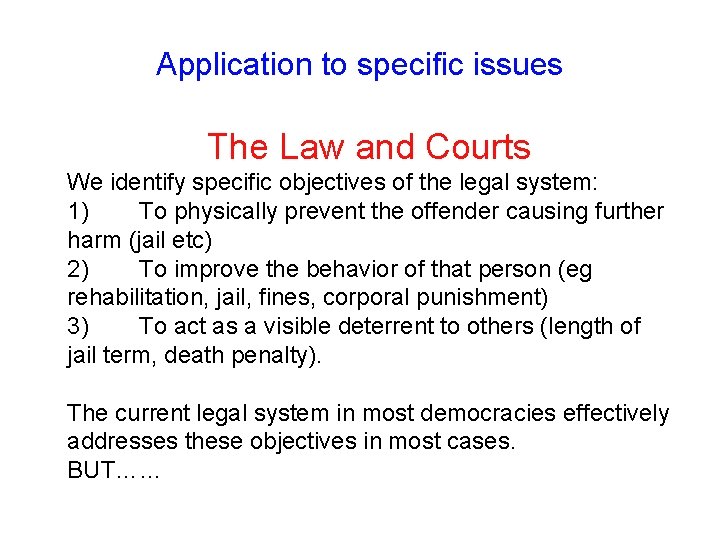 Application to specific issues

The Law and Courts

We identify specific objectives of the legal system:
1) To physically prevent the offender causing further harm (jail etc)
2) To improve the behavior of that person (eg rehabilitation, jail, fines, corporal punishment)
3) To act as a visible deterrent to others (length of jail term, death penalty).

The current legal system in most democracies effectively addresses these objectives in most cases.
BUT……